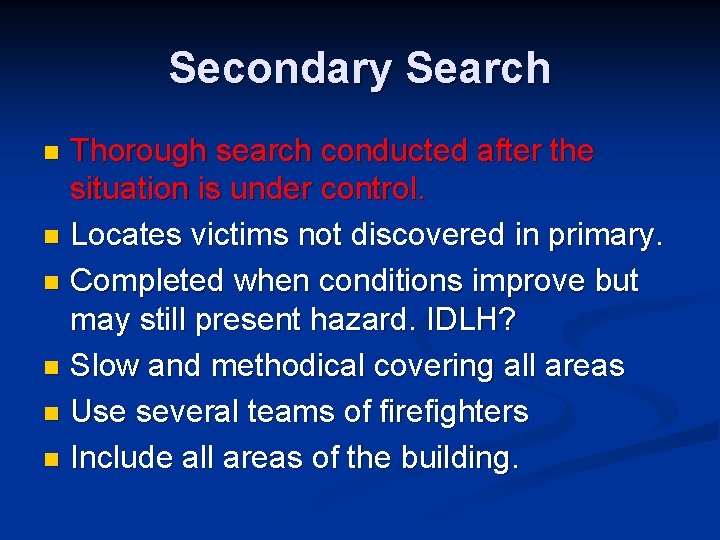 Secondary Search

- Thorough search conducted after the situation is under control.
- Locates victims not discovered in primary.
- Completed when conditions improve but may still present hazard. IDLH?
- Slow and methodical covering all areas
- Use several teams of firefighters
- Include all areas of the building.